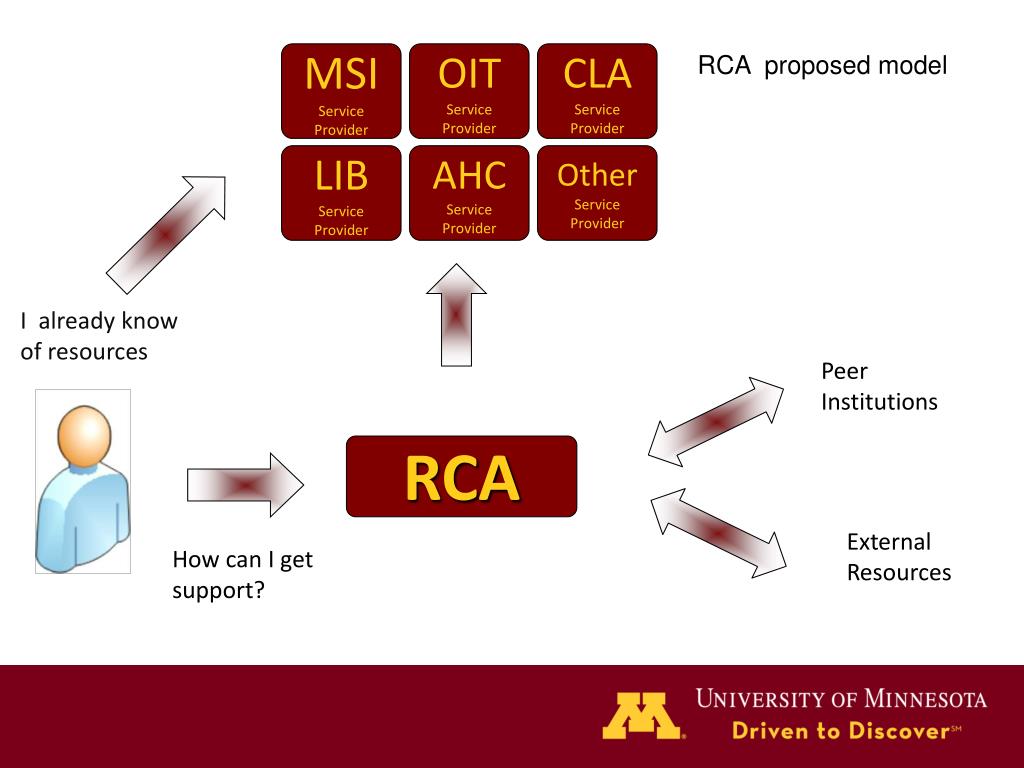 MSI
Service Provider

OIT
Service Provider

CLA
Service Provider

RCA proposed model

LIB
Service Provider

AHC
Service Provider

Other
Service Provider

I already know of resources

Peer Institutions

RCA

How can I get support?

External Resources

UNIVERSITY OF MINNESOTA
Driven to Discover℠